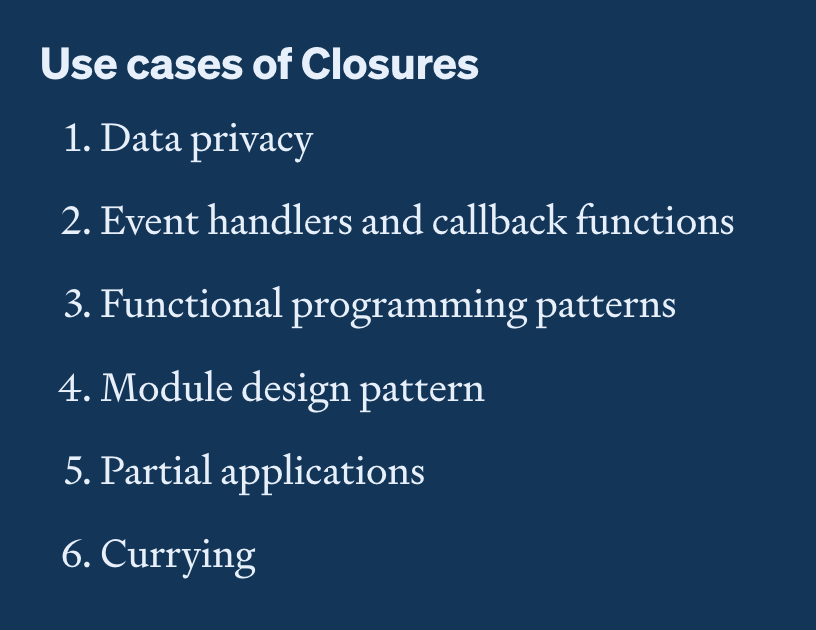 Use cases of Closures

1. Data privacy

2. Event handlers and callback functions

3. Functional programming patterns

4. Module design pattern

5. Partial applications

6. Currying